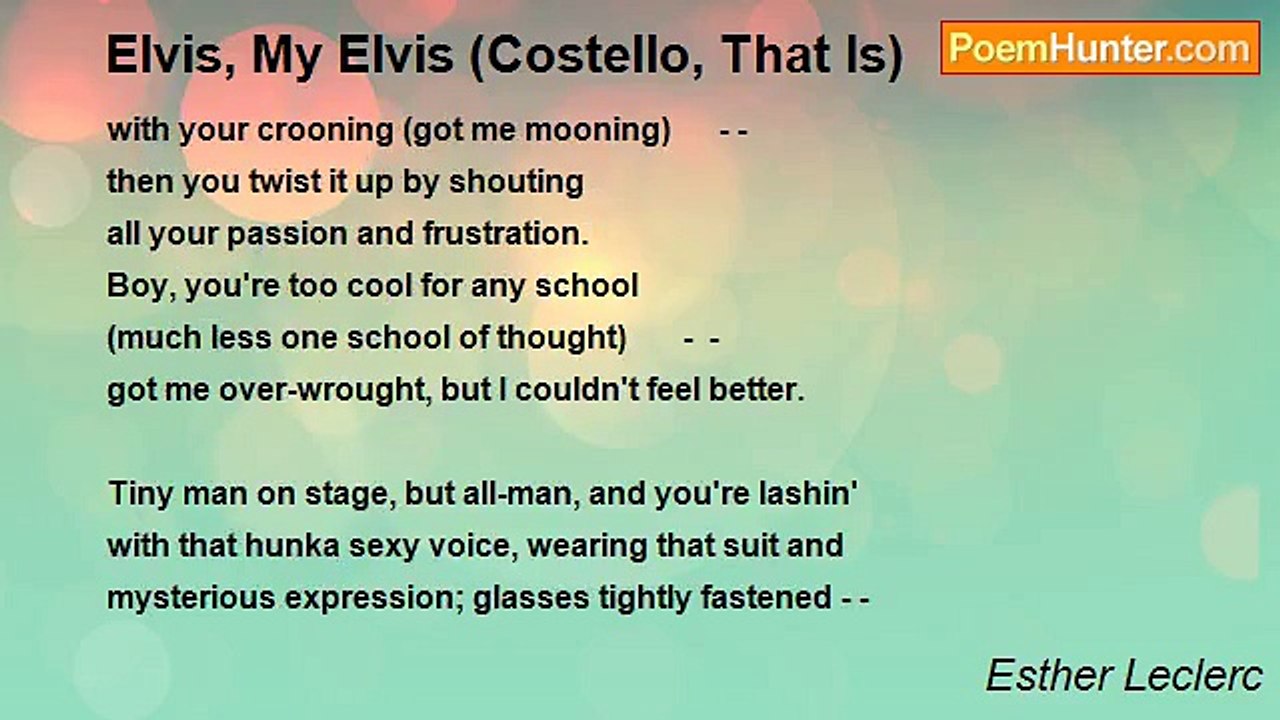 Elvis, My Elvis (Costello, That Is)

PoemHunter.com

with your crooning (got me mooning) - -
then you twist it up by shouting
all your passion and frustration.
Boy, you're too cool for any school
(much less one school of thought) - -
got me over-wrought, but I couldn't feel better.

Tiny man on stage, but all-man, and you're lashin'
with that hunka sexy voice, wearing that suit and
mysterious expression; glasses tightly fastened - -

Esther Leclerc